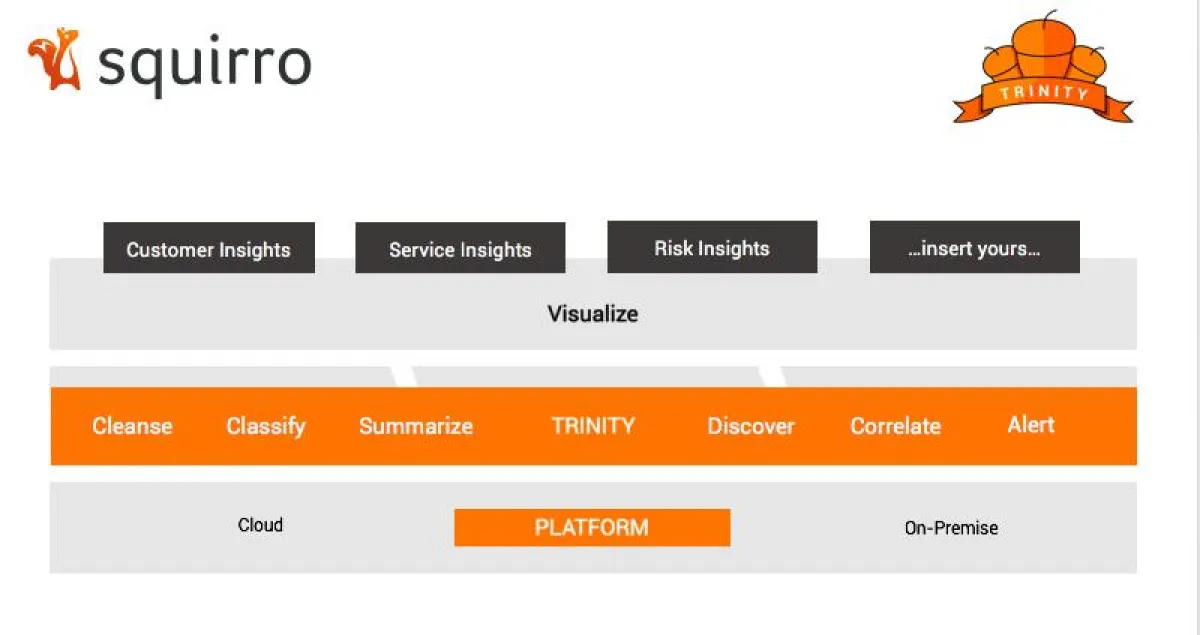 squirro

TRINITY

Customer Insights

Service Insights

Risk Insights

...insert yours...

Visualize

Cleanse

Classify

Summarize

TRINITY

Discover

Correlate

Alert

Cloud

PLATFORM

On-Premise